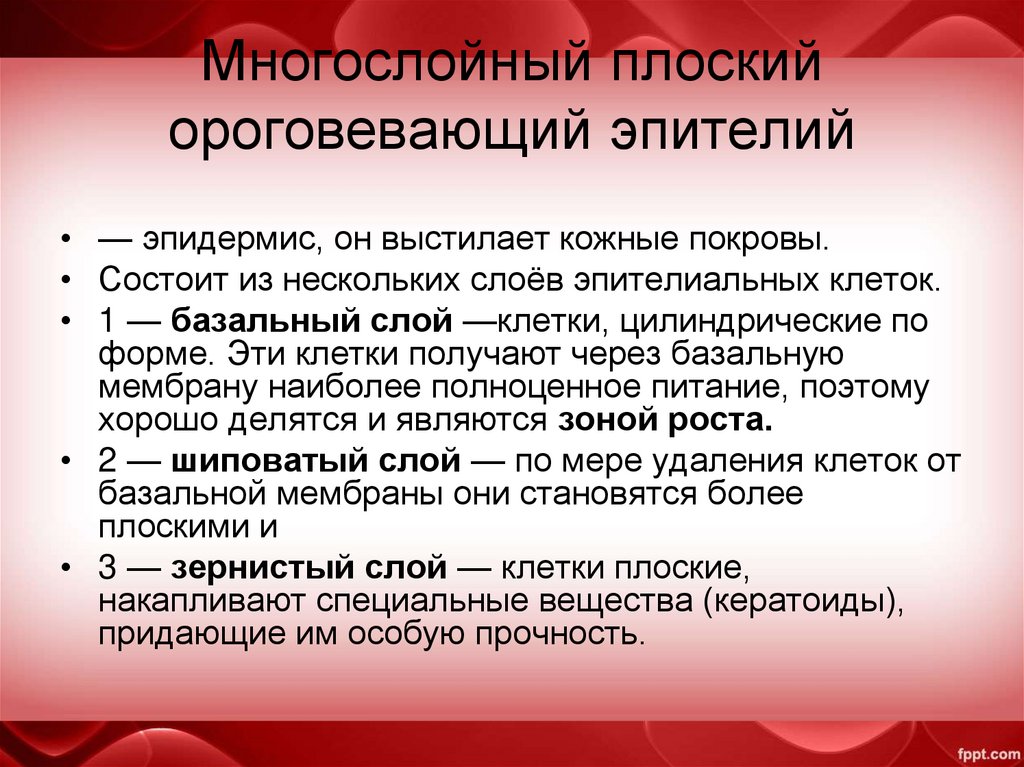 Многослойный плоский ороговевающий эпителий

• — эпидермис, он выстилает кожные покровы.
• Состоит из нескольких слоёв эпителиальных клеток.
• 1 — базальный слой —клетки, цилиндрические по форме. Эти клетки получают через базальную мембрану наиболее полноценное питание, поэтому хорошо делятся и являются зоной роста.
• 2 — шиповатый слой — по мере удаления клеток от базальной мембраны они становятся более плоскими и
• 3 — зернистый слой — клетки плоские, накапливают специальные вещества (кератоиды), придающие им особую прочность.

fppt.com